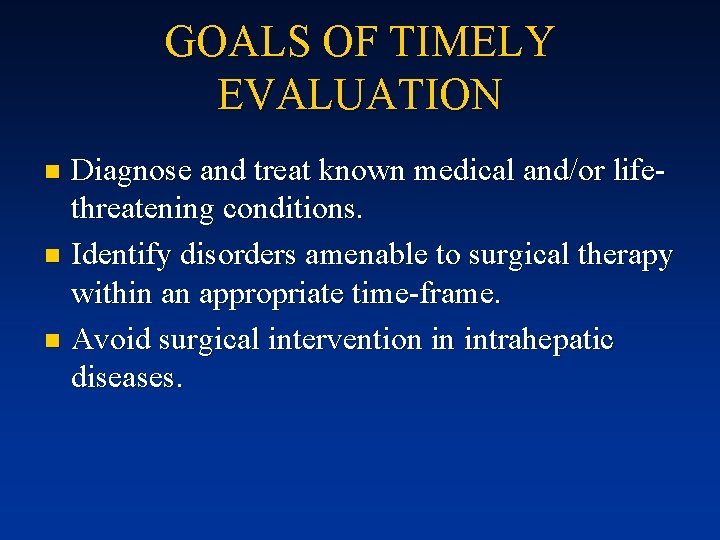 GOALS OF TIMELY EVALUATION

• Diagnose and treat known medical and/or life-threatening conditions.
• Identify disorders amenable to surgical therapy within an appropriate time-frame.
• Avoid surgical intervention in intrahepatic diseases.